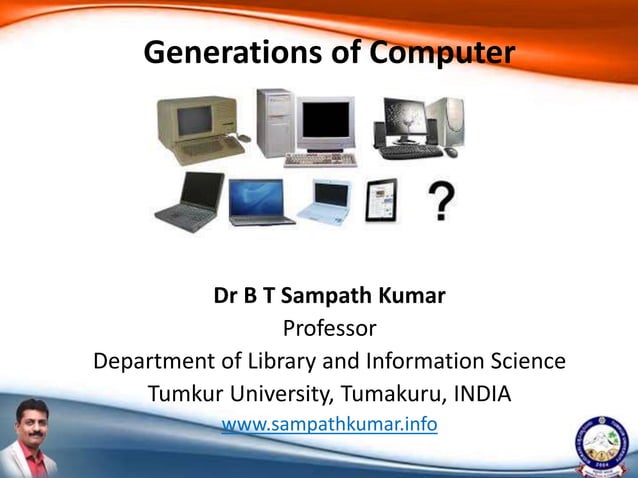 Generations of Computer

?

Dr B T Sampath Kumar
Professor
Department of Library and Information Science
Tumkur University, Tumakuru, INDIA
www.sampathkumar.info

2004